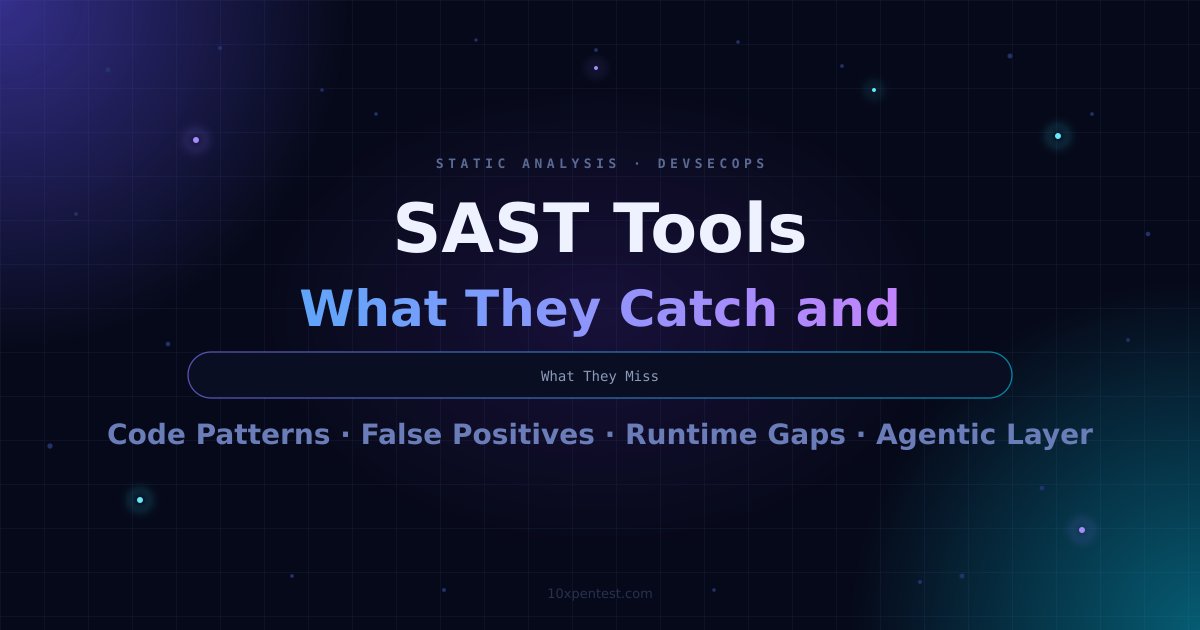 STATIC ANALYSIS · DEVSECOPS

SAST Tools

What They Catch and

What They Miss

Code Patterns · False Positives · Runtime Gaps · Agentic Layer

10xpentest.com